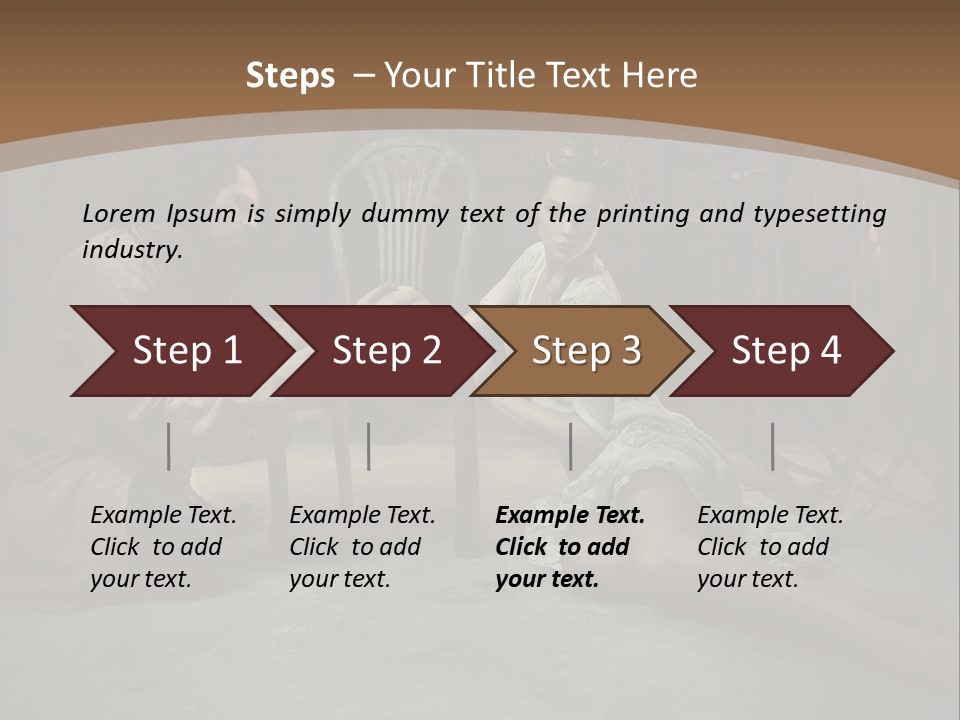 Steps – Your Title Text Here

Lorem Ipsum is simply dummy text of the printing and typesetting industry.

Step 1

Step 2

Step 3

Step 4

Example Text. Click to add your text.

Example Text. Click to add your text.

Example Text. Click to add your text.

Example Text. Click to add your text.